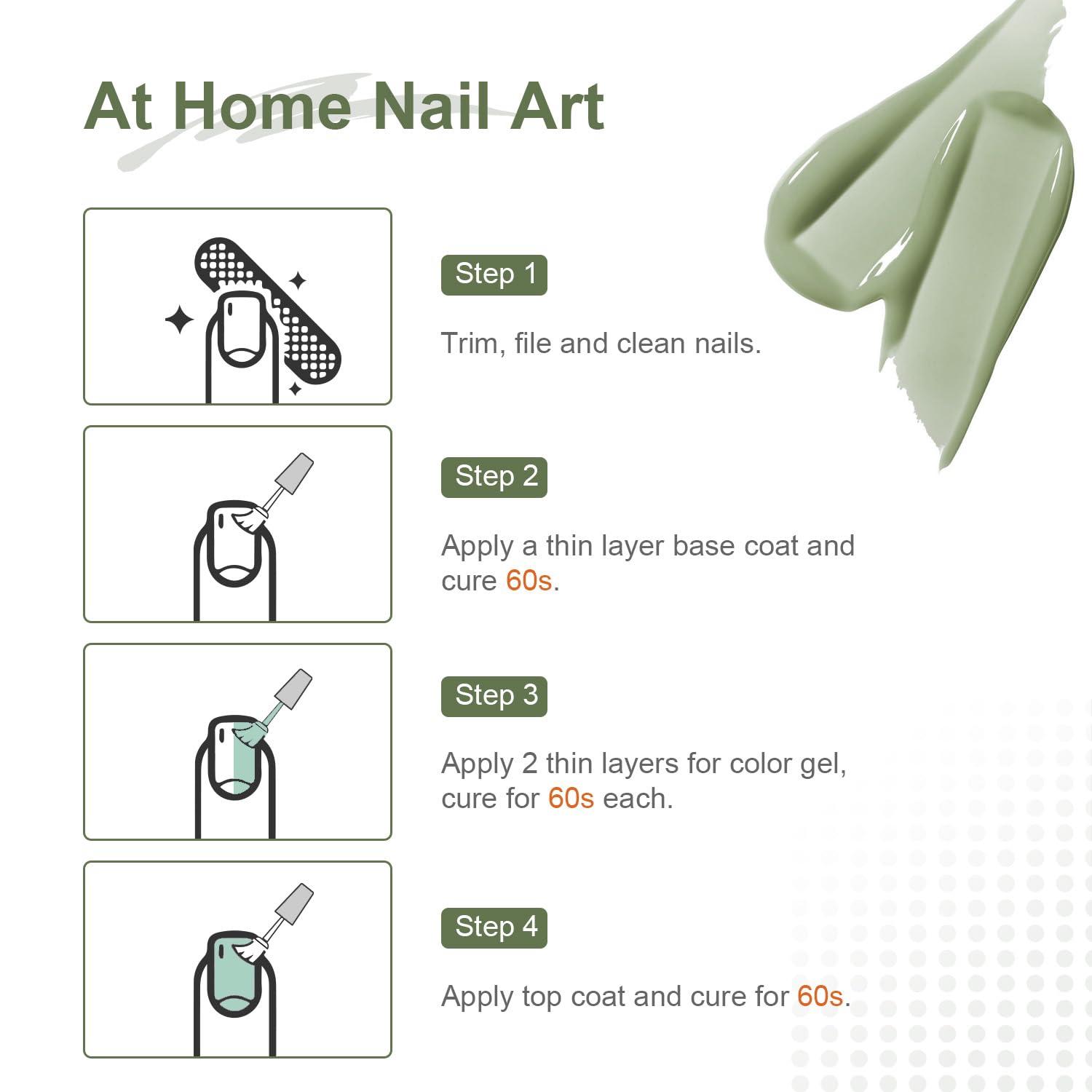 At Home Nail Art

Step 1

Trim, file and clean nails.

Step 2

Apply a thin layer base coat and cure 60s.

Step 3

Apply 2 thin layers for color gel, cure for 60s each.

Step 4

Apply top coat and cure for 60s.